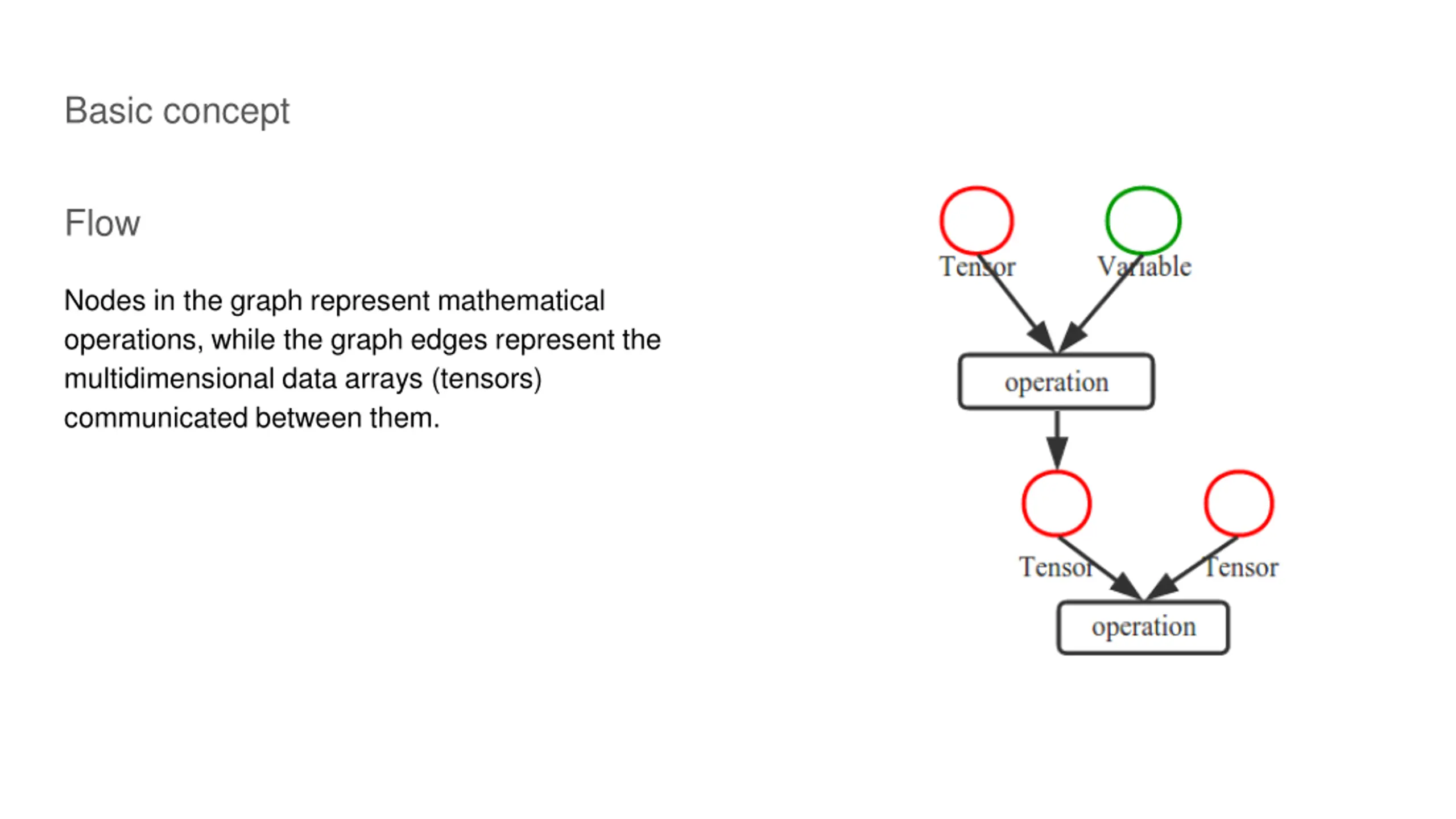 Basic concept

Flow

Nodes in the graph represent mathematical operations, while the graph edges represent the multidimensional data arrays (tensors) communicated between them.

Tensor

Variable

operation

Tensor

Tensor

operation